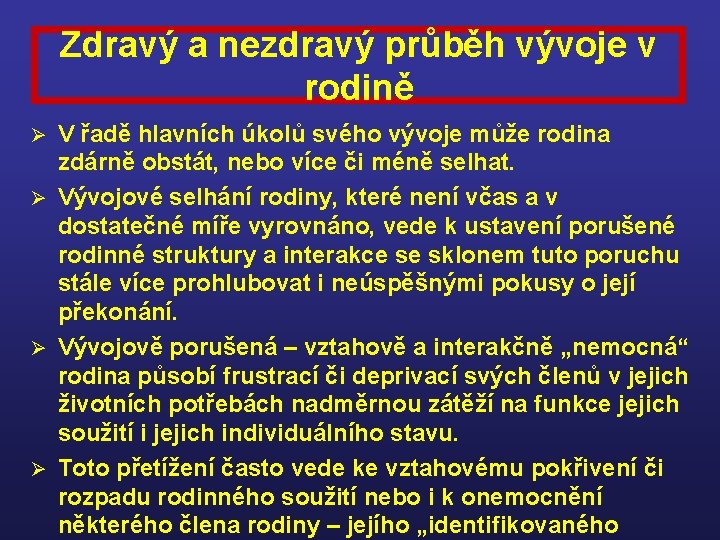 Zdravý a nezdravý průběh vývoje v rodině

➢ V řadě hlavních úkolů svého vývoje může rodina zdárně obstát, nebo více či méně selhat.

➢ Vývojové selhání rodiny, které není včas a v dostatečné míře vyrovnáno, vede k ustavení porušené rodinné struktury a interakce se sklonem tuto poruchu stále více prohlubovat i neúspěšnými pokusy o její překonání.

➢ Vývojově porušená – vztahově a interakčně „nemocná“ rodina působí frustrací či deprivací svých členů v jejich životních potřebách nadměrnou zátěží na funkce jejich soužití i jejich individuálního stavu.

➢ Toto přetížení často vede ke vztahovému pokřivení či rozpadu rodinného soužití nebo i k onemocnění některého člena rodiny – jejího „identifikovaného